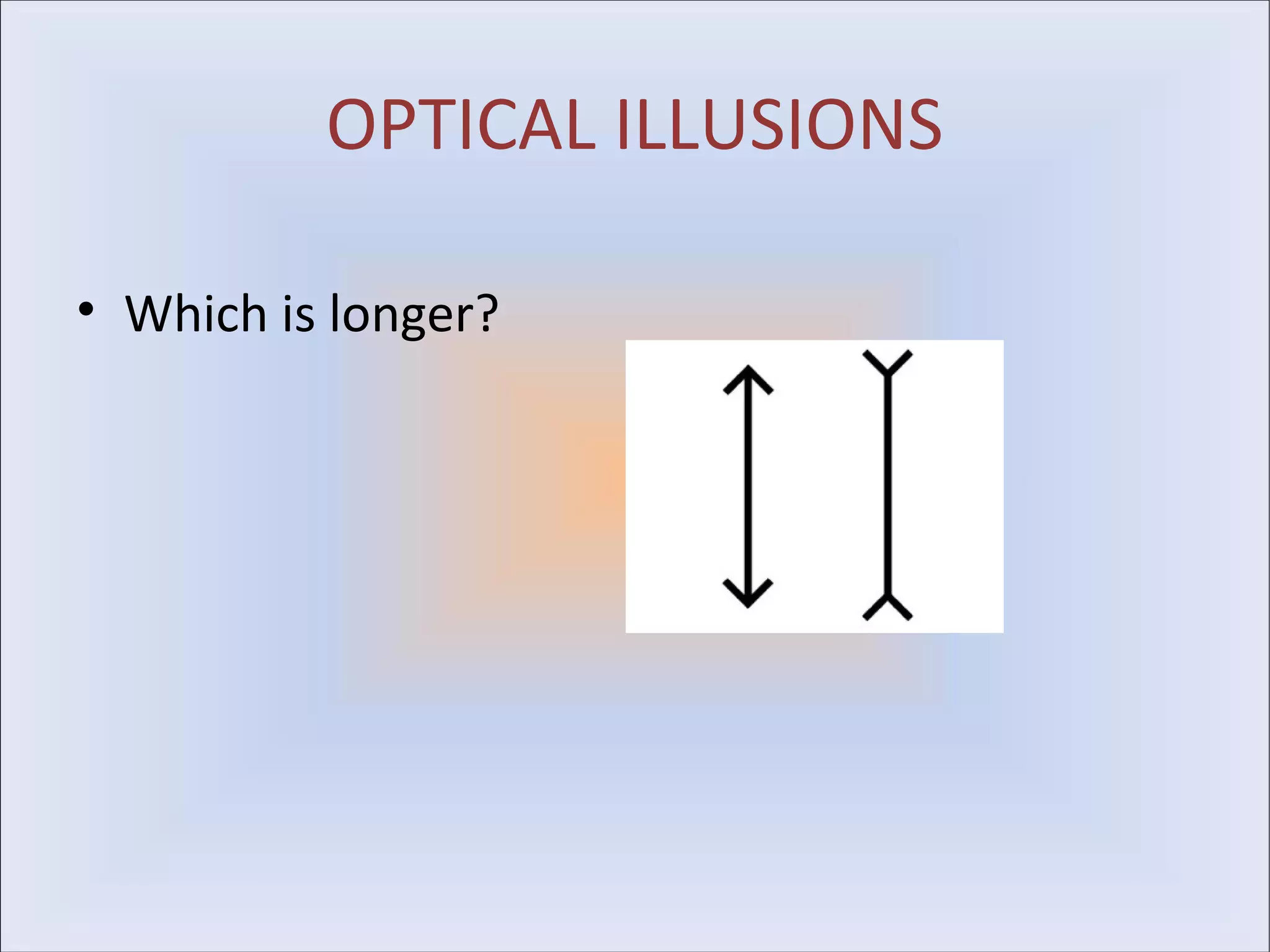 OPTICAL ILLUSIONS

• Which is longer?